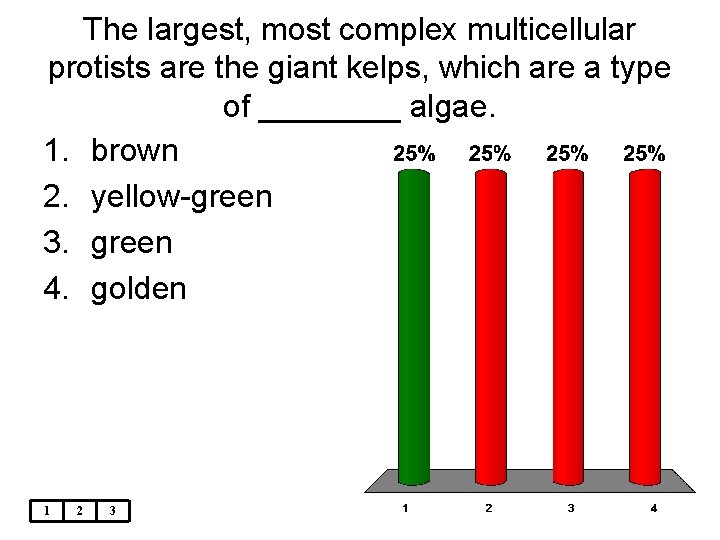 The largest, most complex multicellular protists are the giant kelps, which are a type of ________ algae.

1. brown
2. yellow-green
3. green
4. golden

25% 25% 25% 25%

1 2 3 4

1 2 3